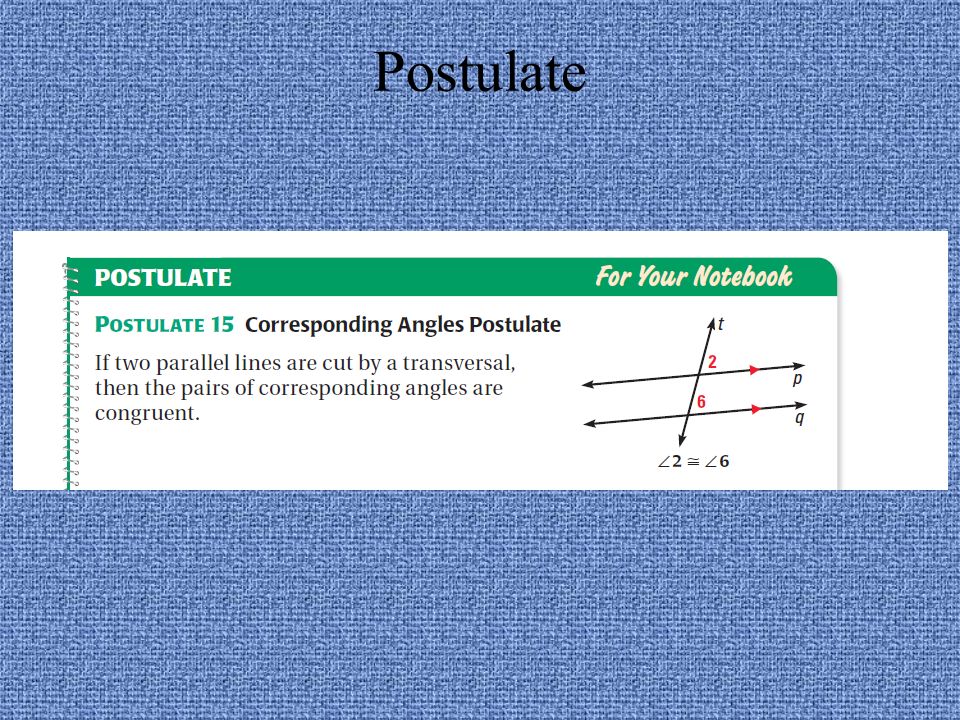 Postulate

POSTULATE

For Your Notebook

POSTULATE 15 Corresponding Angles Postulate

If two parallel lines are cut by a transversal, then the pairs of corresponding angles are congruent.

t

2

p

6

q

$\angle 2 \cong \angle 6$